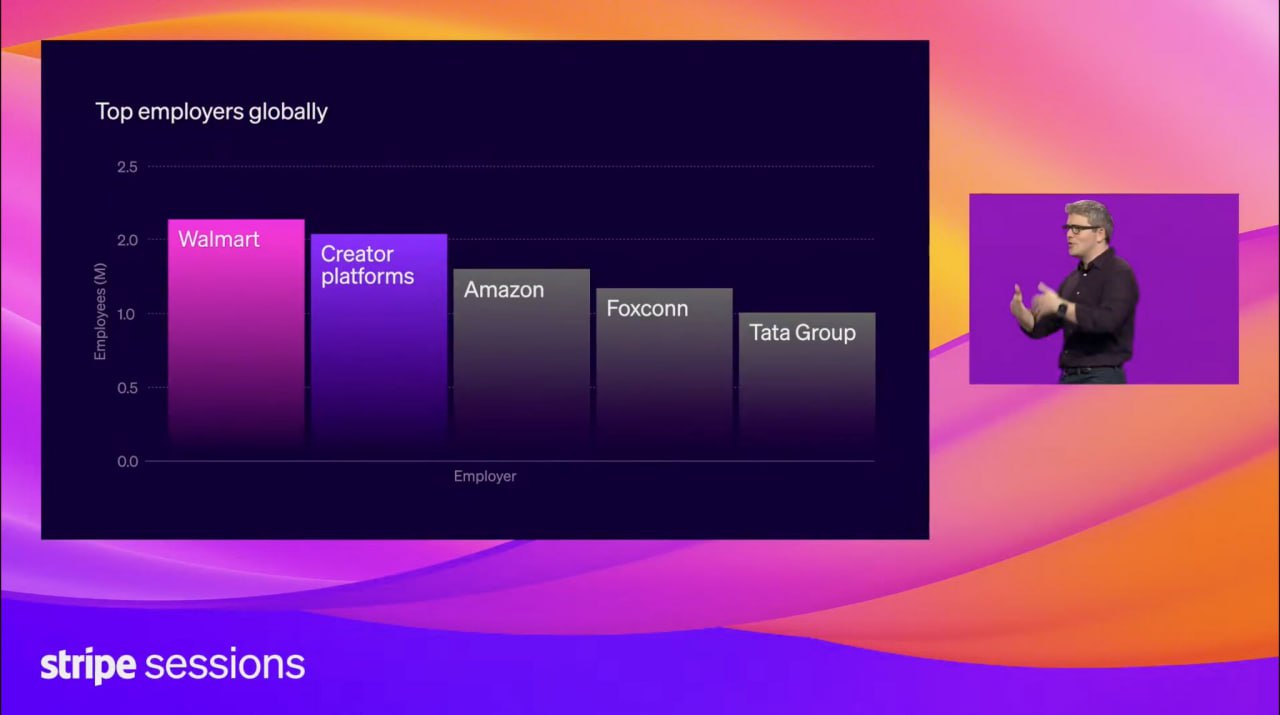 Top employers globally

2.5
2.0
1.0
0.5
0.0

Employees (M)

Walmart
Creator platforms
Amazon
Foxconn
Tata Group

Employer

stripe sessions